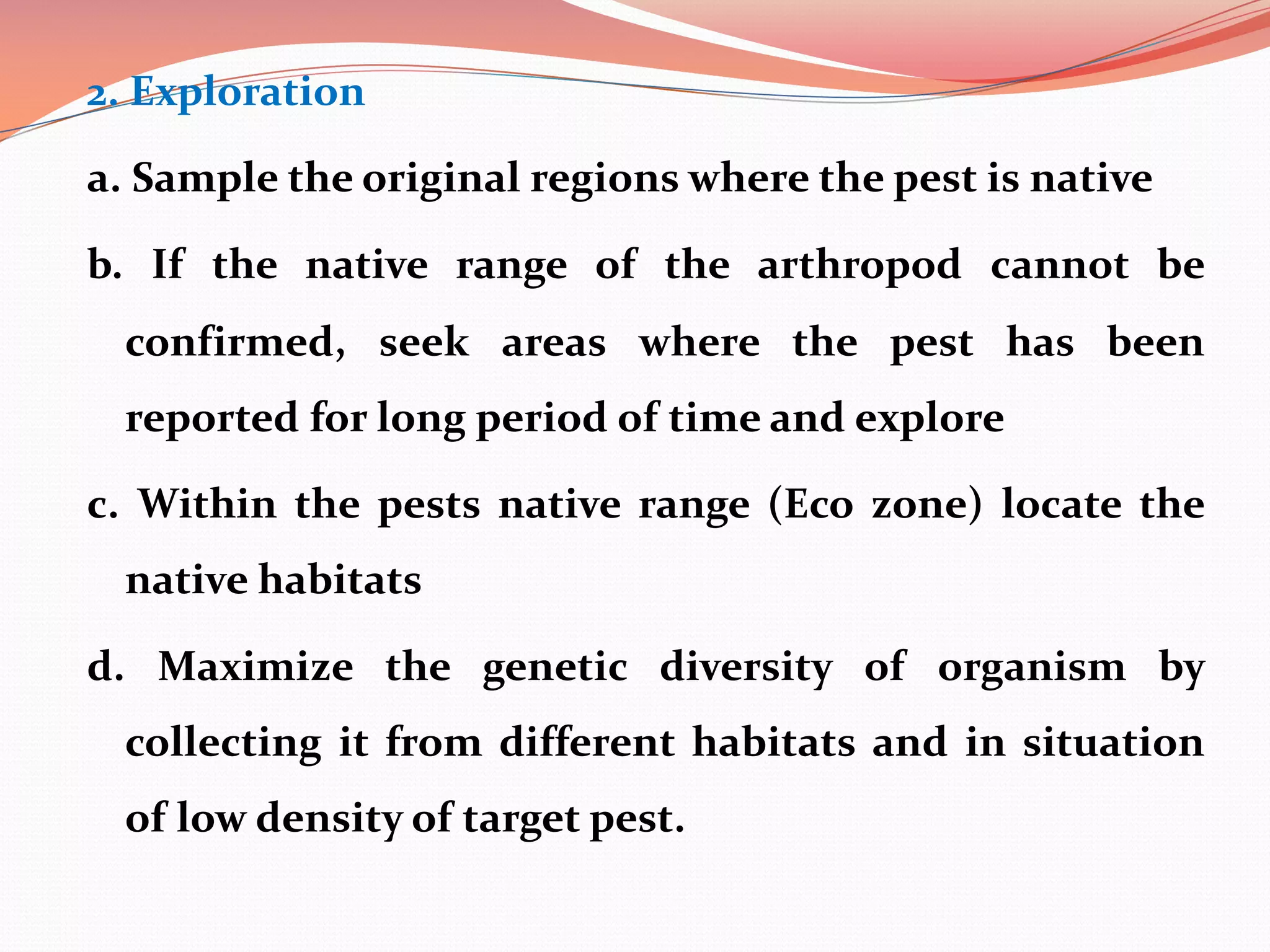 2. Exploration

a. Sample the original regions where the pest is native

b. If the native range of the arthropod cannot be confirmed, seek areas where the pest has been reported for long period of time and explore

c. Within the pests native range (Eco zone) locate the native habitats

d. Maximize the genetic diversity of organism by collecting it from different habitats and in situation of low density of target pest.